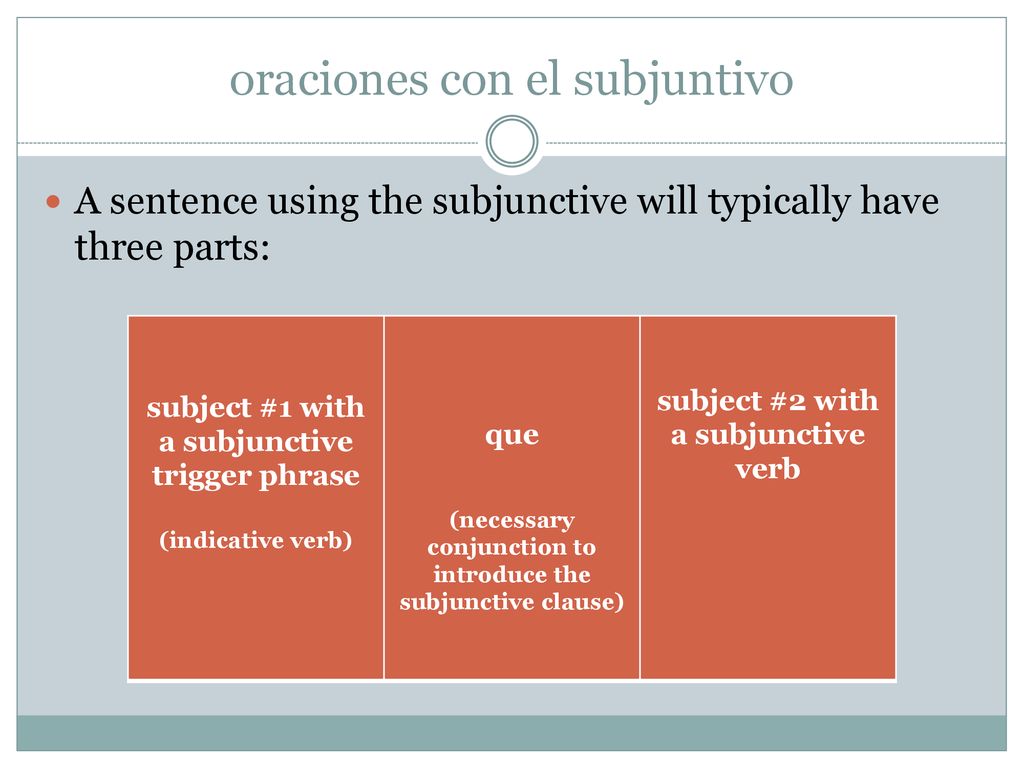 oraciones con el subjuntivo

A sentence using the subjunctive will typically have three parts:

| subject #1 with a subjunctive trigger phrase (indicative verb) | que (necessary conjunction to introduce the subjunctive clause) | subject #2 with a subjunctive verb |
|---|---|---|